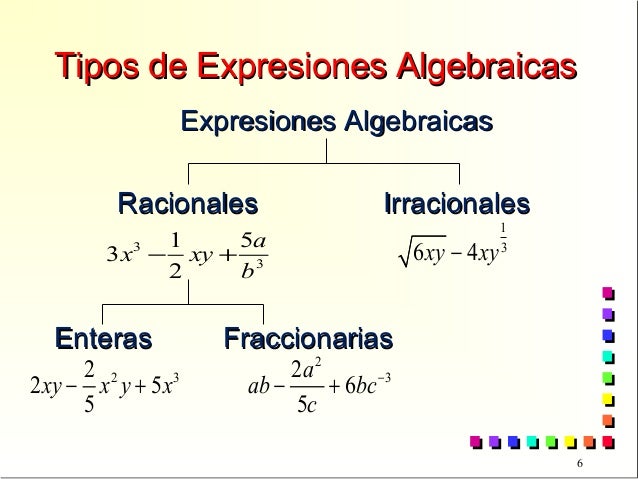 Tipos de Expresiones Algebraicas

Expresiones Algebraicas

Racionales

$3x^3 - \frac{1}{2}xy + \frac{5a}{b^3}$

Irracionales

$\sqrt{6xy} - 4xy^{\frac{1}{3}}$

Enteras

$2xy - \frac{2}{5}x^2y + 5x^3$

Fraccionarias

$ab - \frac{2a^2}{5c} + 6bc^{-3}$

6